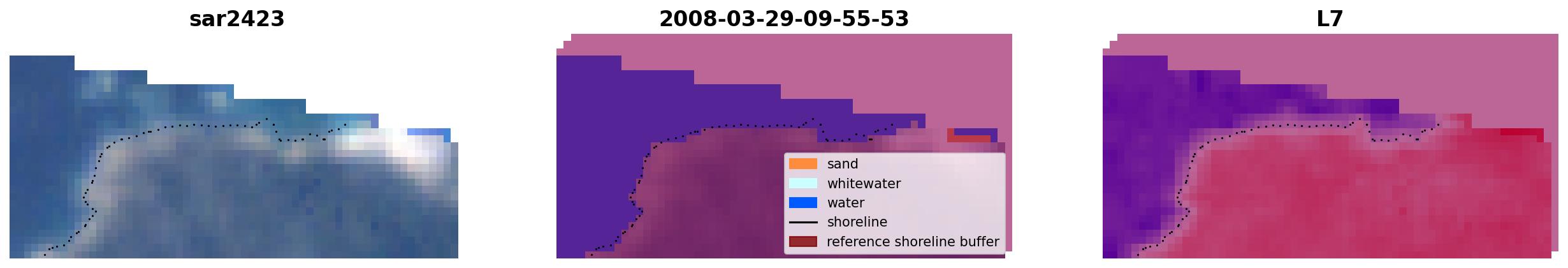 sar2423

2008-03-29-09-55-53

sand
whitewater
water
shoreline
reference shoreline buffer

L7